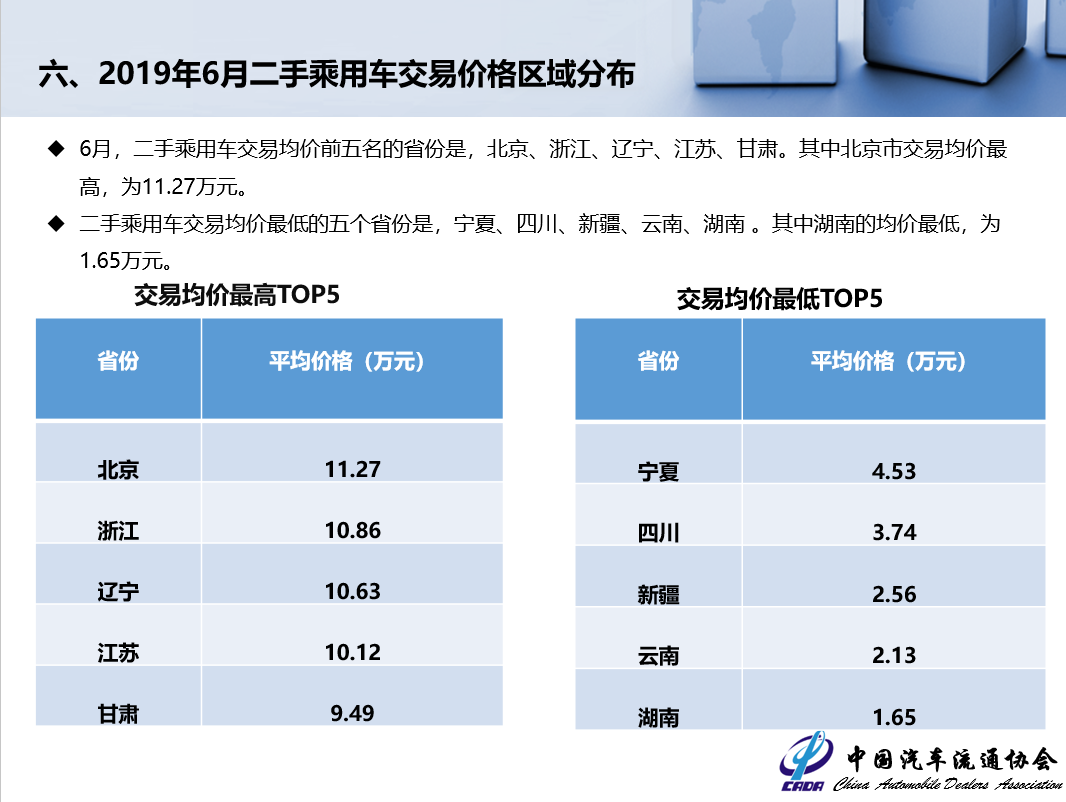 六、2019年6月二手乘用车交易价格区域分布

◆ 6月，二手乘用车交易均价前五名的省份是，北京、浙江、辽宁、江苏、甘肃。其中北京市交易均价最高，为11.27万元。

◆ 二手乘用车交易均价最低的五个省份是，宁夏、四川、新疆、云南、湖南 。其中湖南的均价最低，为1.65万元。

交易均价最高TOP5

| 省份 | 平均价格（万元） |
|---|---|
| 北京 | 11.27 |
| 浙江 | 10.86 |
| 辽宁 | 10.63 |
| 江苏 | 10.12 |
| 甘肃 | 9.49 |

交易均价最低TOP5

| 省份 | 平均价格（万元） |
|---|---|
| 宁夏 | 4.53 |
| 四川 | 3.74 |
| 新疆 | 2.56 |
| 云南 | 2.13 |
| 湖南 | 1.65 |

CADA 中国汽车流通协会 China Automobile Dealers Association